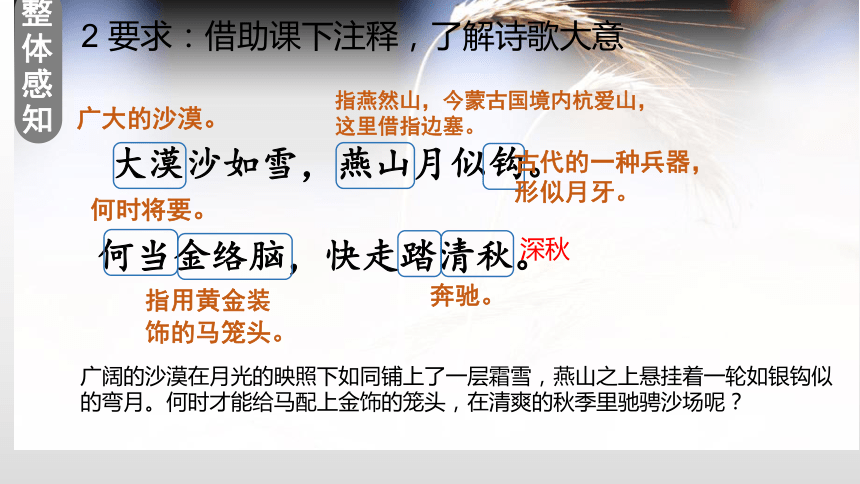 整体感知

2 要求：借助课下注释，了解诗歌大意

广大的沙漠。

指燕然山，今蒙古国境内杭爱山，这里借指边塞。

大漠沙如雪，燕山月似钩。

古代的一种兵器，形似月牙。

何时将要。

何当金络脑，快走踏清秋。

深秋

指用黄金装饰的马笼头。

奔驰。

广阔的沙漠在月光的映照下如同铺上了一层霜雪，燕山之上悬挂着一轮如银钩似的弯月。何时才能给马配上金饰的笼头，在清爽的秋季里驰骋沙场呢？